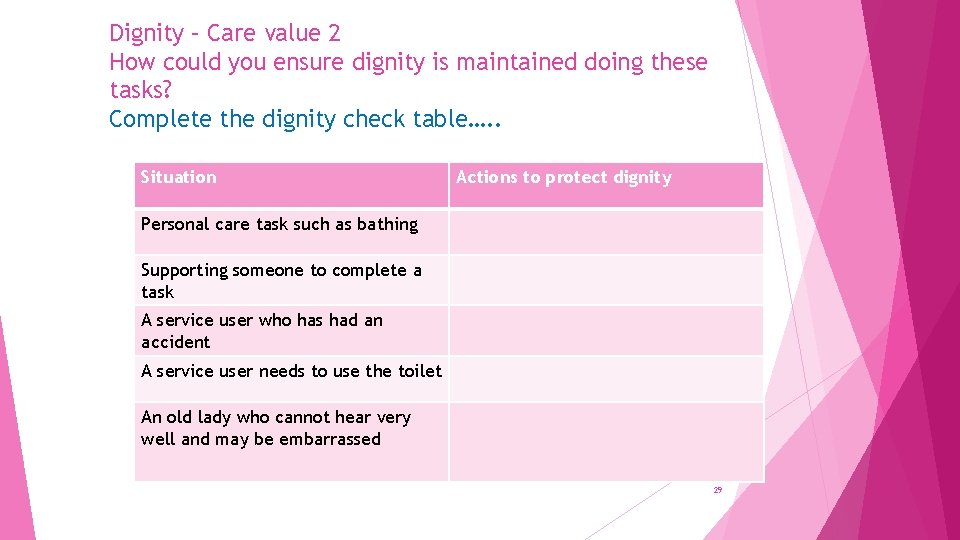 Dignity – Care value 2
How could you ensure dignity is maintained doing these tasks?
Complete the dignity check table…..

| Situation | Actions to protect dignity |
|---|---|
| Personal care task such as bathing | |
| Supporting someone to complete a task | |
| A service user who has had an accident | |
| A service user needs to use the toilet | |
| An old lady who cannot hear very well and may be embarrassed | |

29